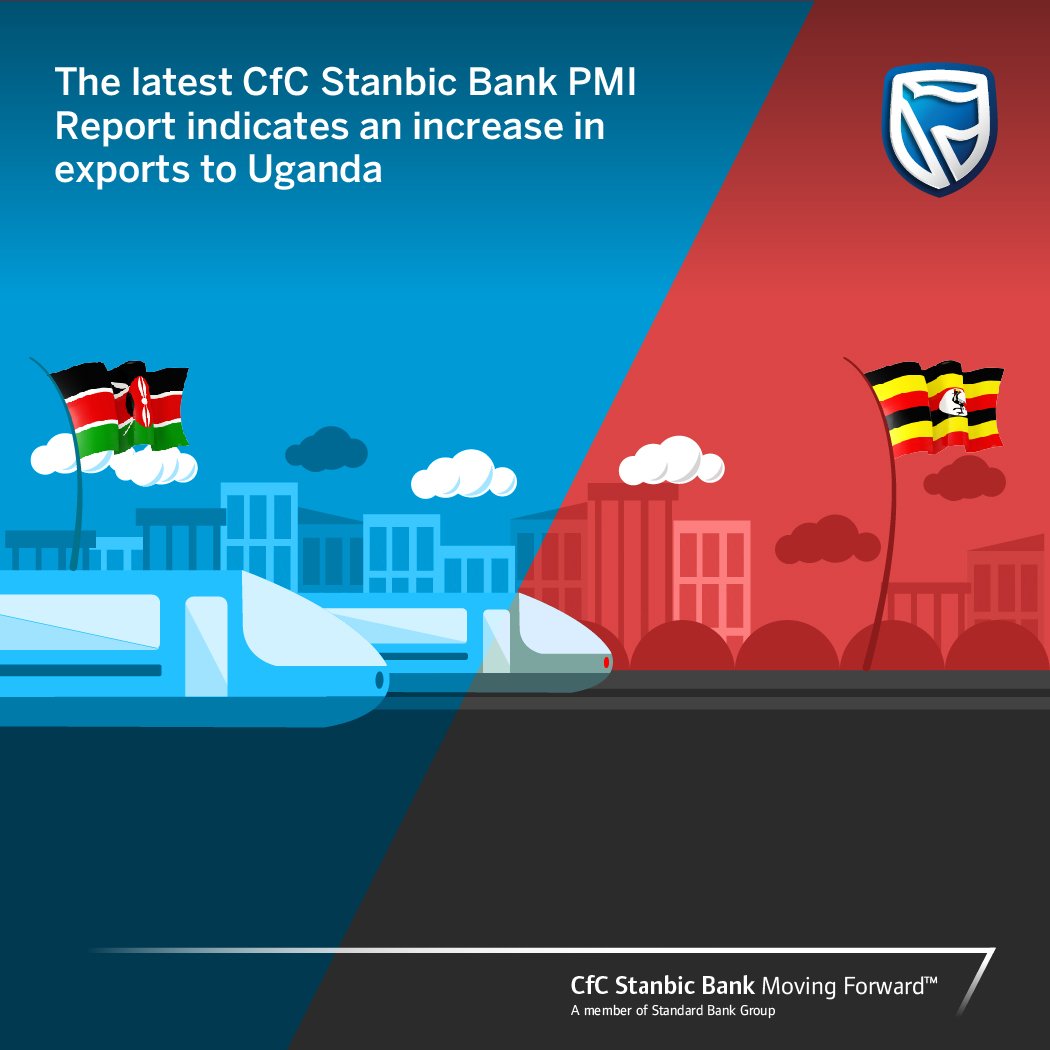 The latest CfC Stanbic Bank PMI Report indicates an increase in exports to Uganda

CfC Stanbic Bank Moving Forward™
A member of Standard Bank Group